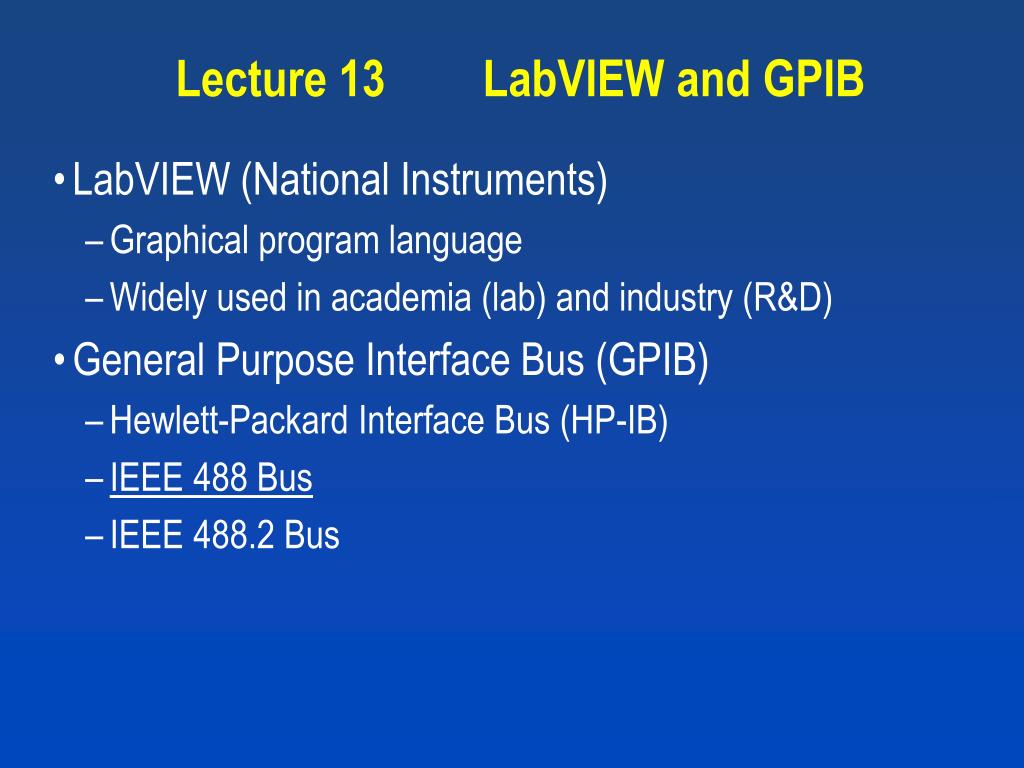 Lecture 13 LabVIEW and GPIB

• LabVIEW (National Instruments)
– Graphical program language
– Widely used in academia (lab) and industry (R&D)

• General Purpose Interface Bus (GPIB)
– Hewlett-Packard Interface Bus (HP-IB)
– IEEE 488 Bus
– IEEE 488.2 Bus